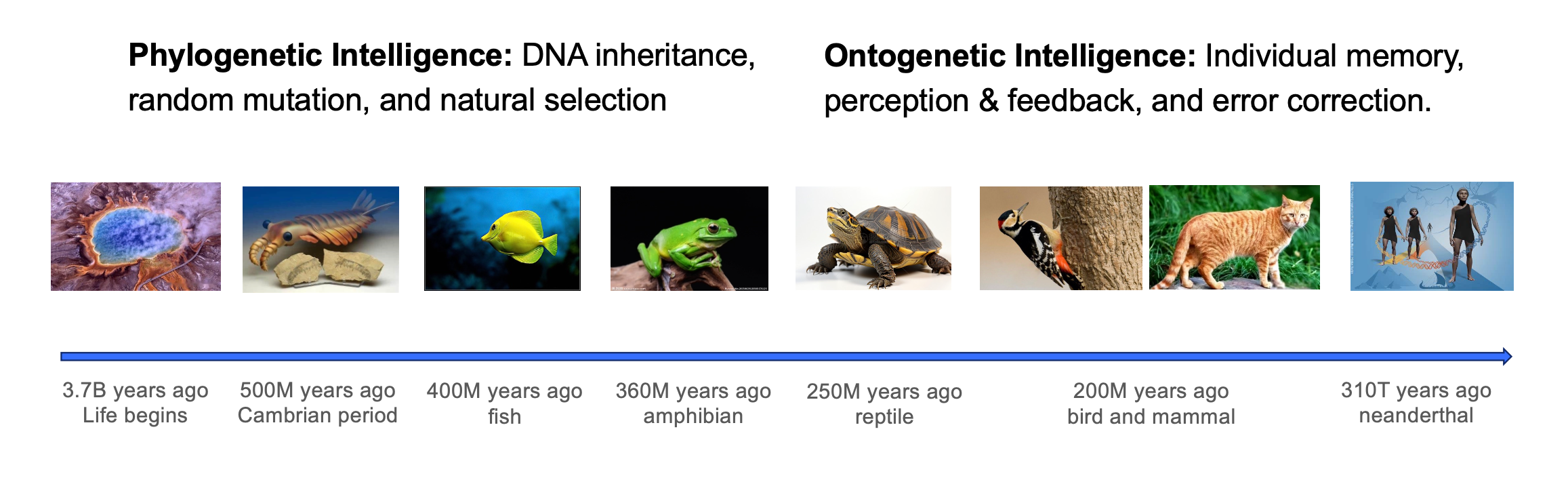 **Phylogenetic Intelligence:** DNA inheritance, random mutation, and natural selection

**Ontogenetic Intelligence:** Individual memory, perception & feedback, and error correction.

3.7B years ago
Life begins

500M years ago
Cambrian period

400M years ago
fish

360M years ago
amphibian

250M years ago
reptile

200M years ago
bird and mammal

310T years ago
neanderthal